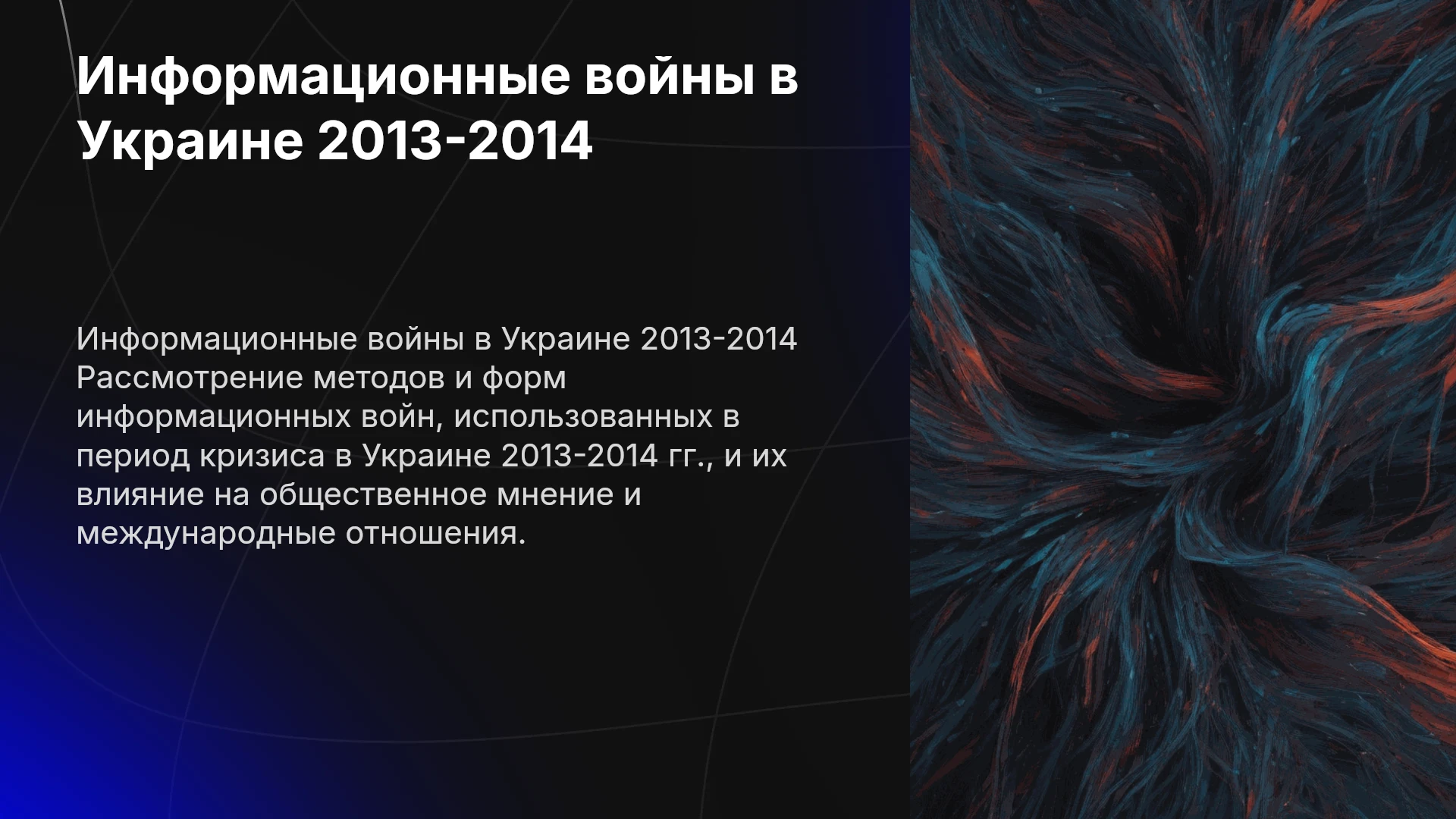 Информационные войны в Украине 2013-2014

Информационные войны в Украине 2013-2014 Рассмотрение методов и форм информационных войн, использованных в период кризиса в Украине 2013-2014 гг., и их влияние на общественное мнение и международные отношения.